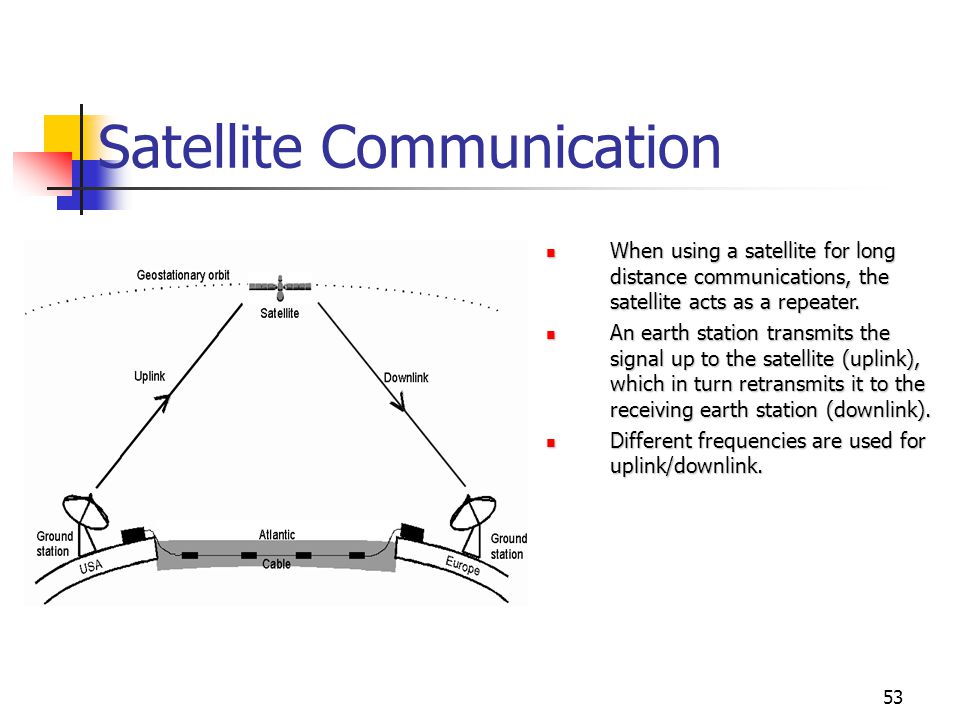 Satellite Communication

Geostationary orbit

Satellite

Uplink

Downlink

Ground station

USA

Atlantic

Cable

Europe

Ground station

- When using a satellite for long distance communications, the satellite acts as a repeater.
- An earth station transmits the signal up to the satellite (uplink), which in turn retransmits it to the receiving earth station (downlink).
- Different frequencies are used for uplink/downlink.

53